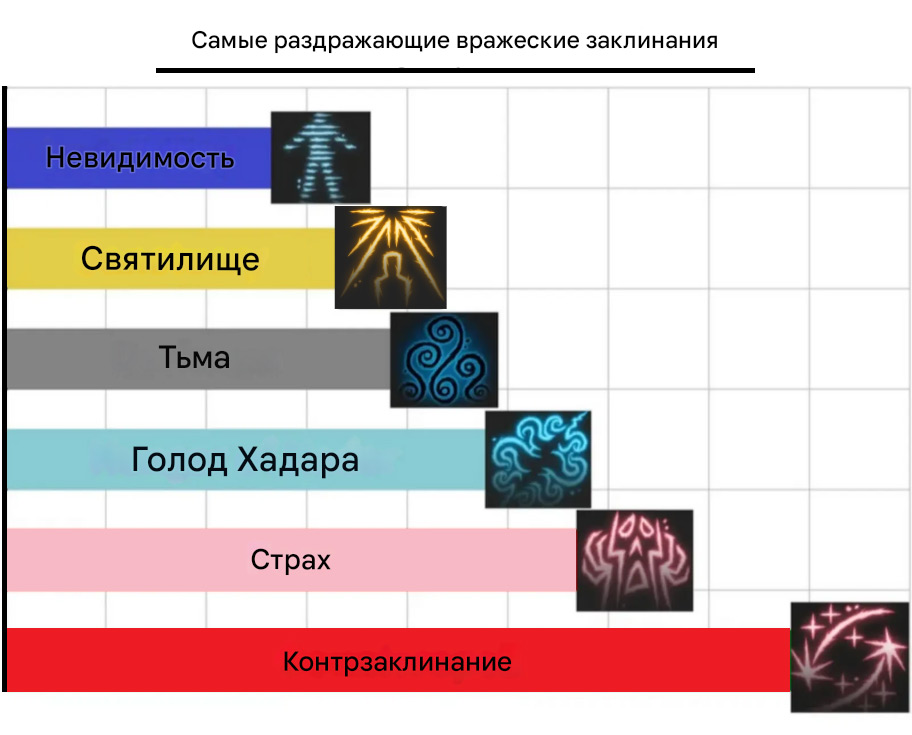 Самые раздражающие вражеские заклинания

Невидимость

Святилище

Тьма

Голод Хадара

Страх

Контрзаклинание